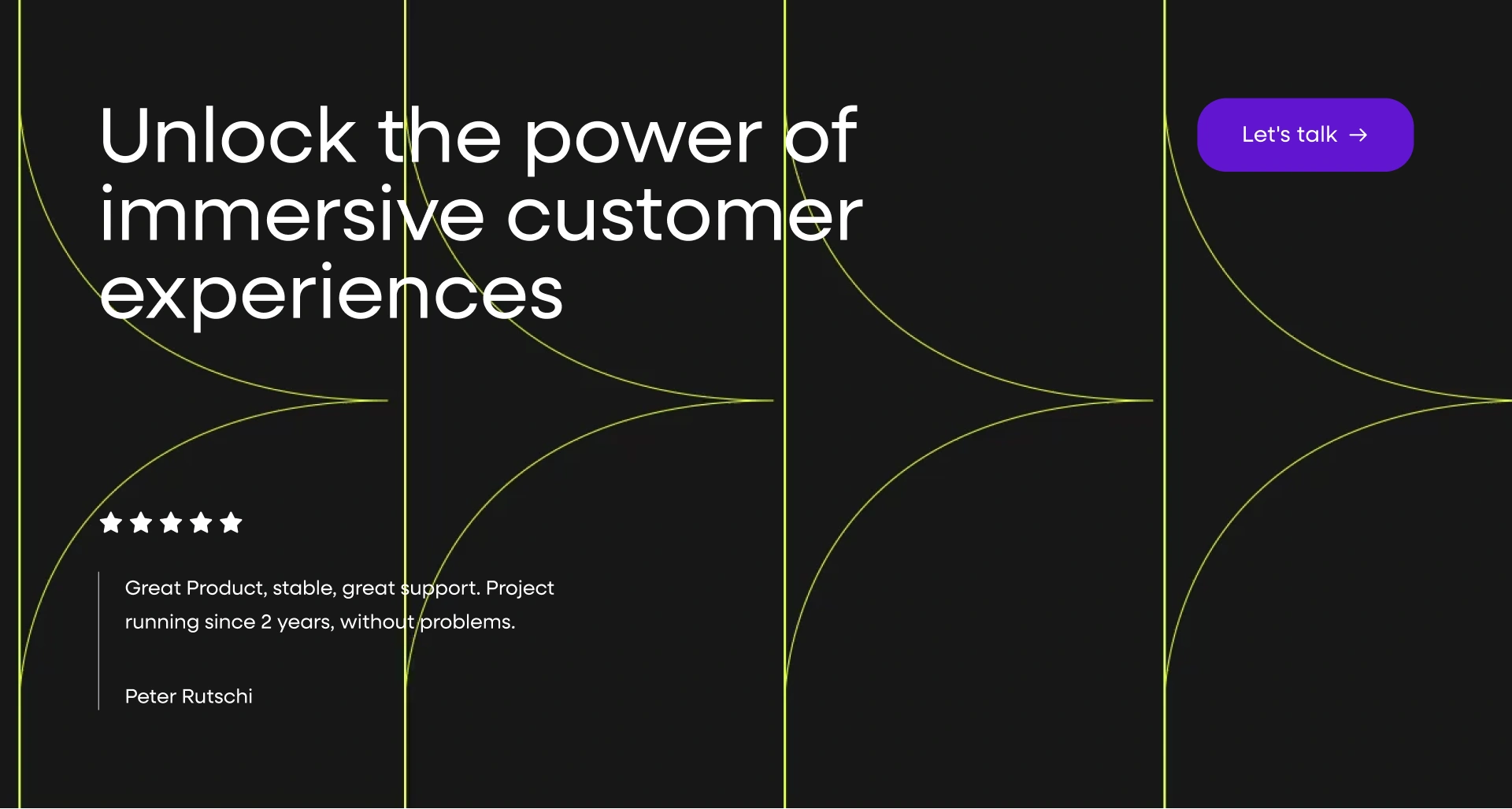 Unlock the power of immersive customer experiences

Let's talk →

★★★★★

Great Product, stable, great support. Project running since 2 years, without problems.

Peter Rutschi